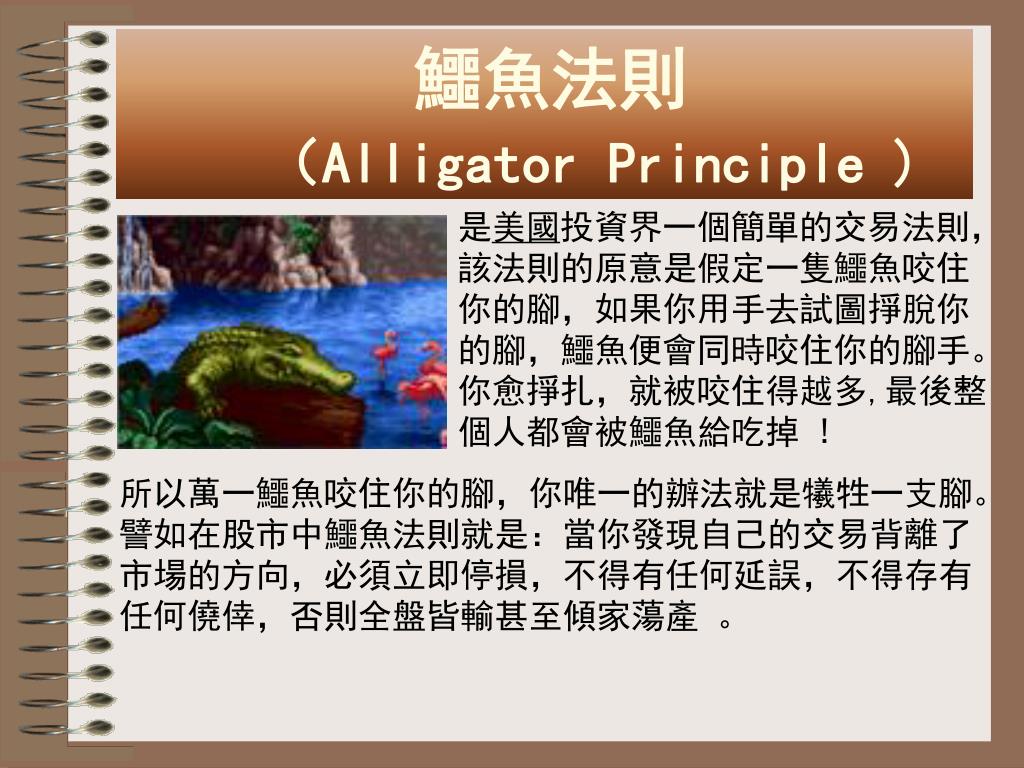 鱷魚法則
（Alligator Principle ）

是美國投資界一個簡單的交易法則，該法則的原意是假定一隻鱷魚咬住你的腳，如果你用手去試圖掙脫你的腳，鱷魚便會同時咬住你的腳手。你愈掙扎，就被咬住得越多，最後整個人都會被鱷魚給吃掉 ！

所以萬一鱷魚咬住你的腳，你唯一的辦法就是犧牲一支腳。譬如在股市中鱷魚法則就是：當你發現自己的交易背離了市場的方向，必須立即停損，不得有任何延誤，不得存有任何僥倖，否則全盤皆輸甚至傾家蕩產 。